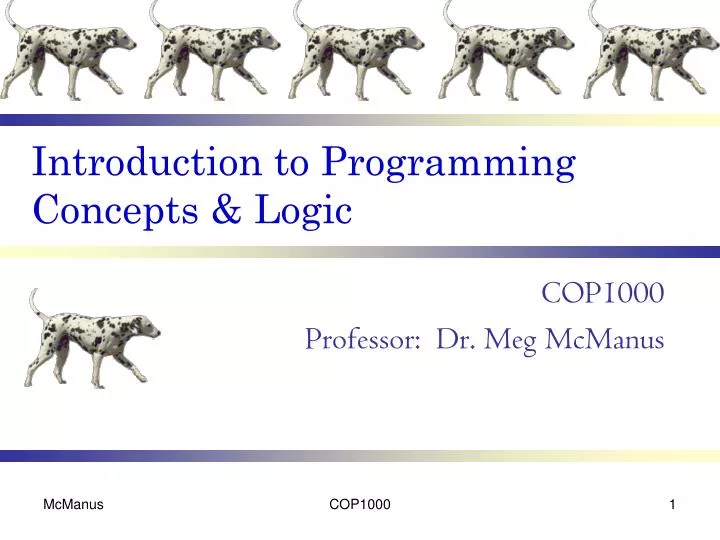 Introduction to Programming Concepts & Logic

COP1000

Professor: Dr. Meg McManus

McManus

COP1000

1